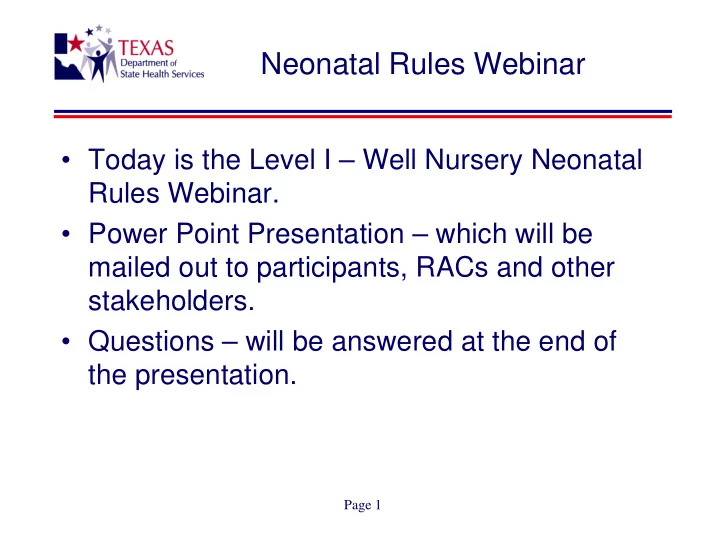 TEXAS
Department of
State Health Services

Neonatal Rules Webinar

• Today is the Level I – Well Nursery Neonatal Rules Webinar.
• Power Point Presentation – which will be mailed out to participants, RACs and other stakeholders.
• Questions – will be answered at the end of the presentation.

Page 1